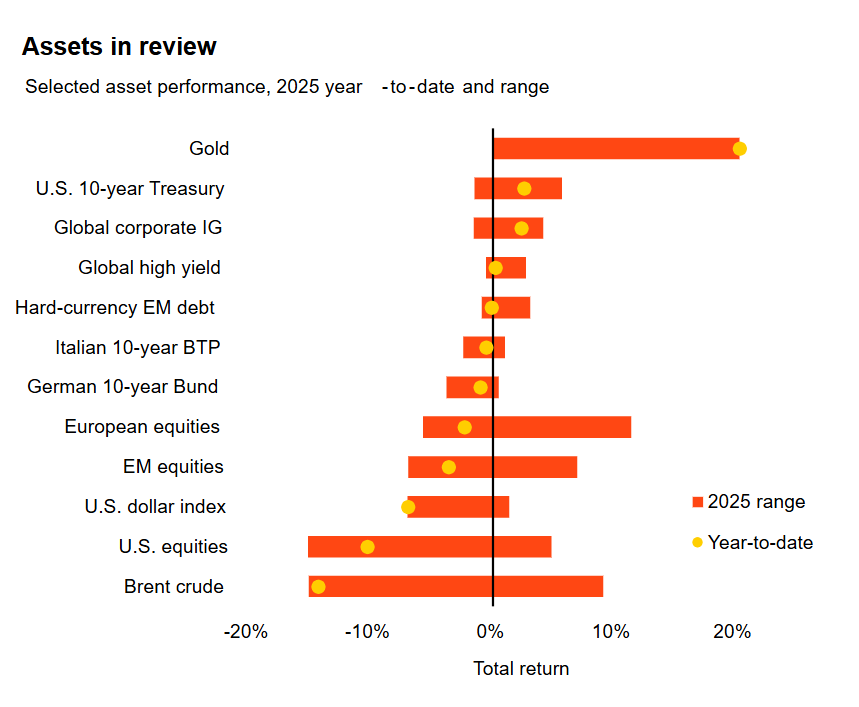 Assets in review

Selected asset performance, 2025 year -to-date and range

Gold
U.S. 10-year Treasury
Global corporate IG
Global high yield
Hard-currency EM debt
Italian 10-year BTP
German 10-year Bund
European equities
EM equities
U.S. dollar index
U.S. equities
Brent crude

2025 range
Year-to-date

-20%
-10%
0%
10%
20%

Total return